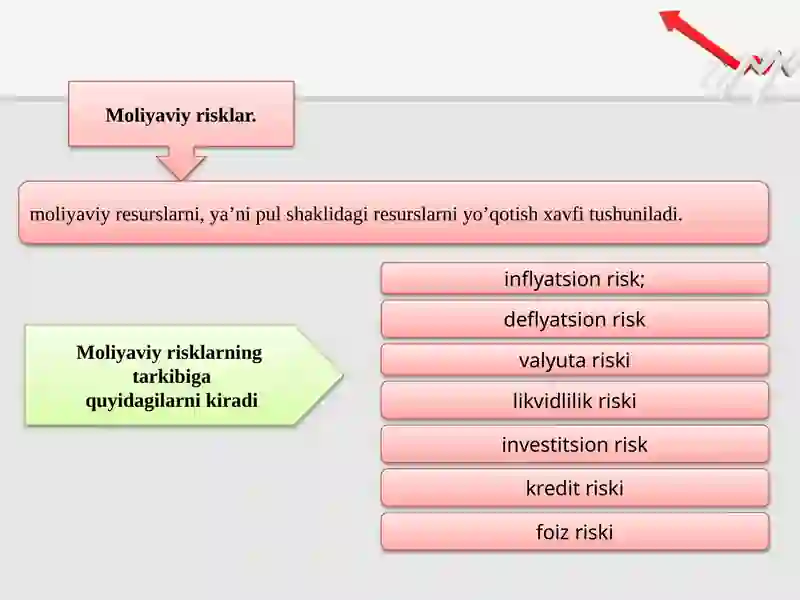 Moliyaviy risklar.

moliyaviy resurslarni, ya’ni pul shaklidagi resurslarni yo’qotish xavfi tushuniladi.

Moliyaviy risklarning tarkibiga quyidagilarni kiradi

inflyatsion risk;

deflyatsion risk

valyuta riski

likvidlilik riski

investitsion risk

kredit riski

foiz riski